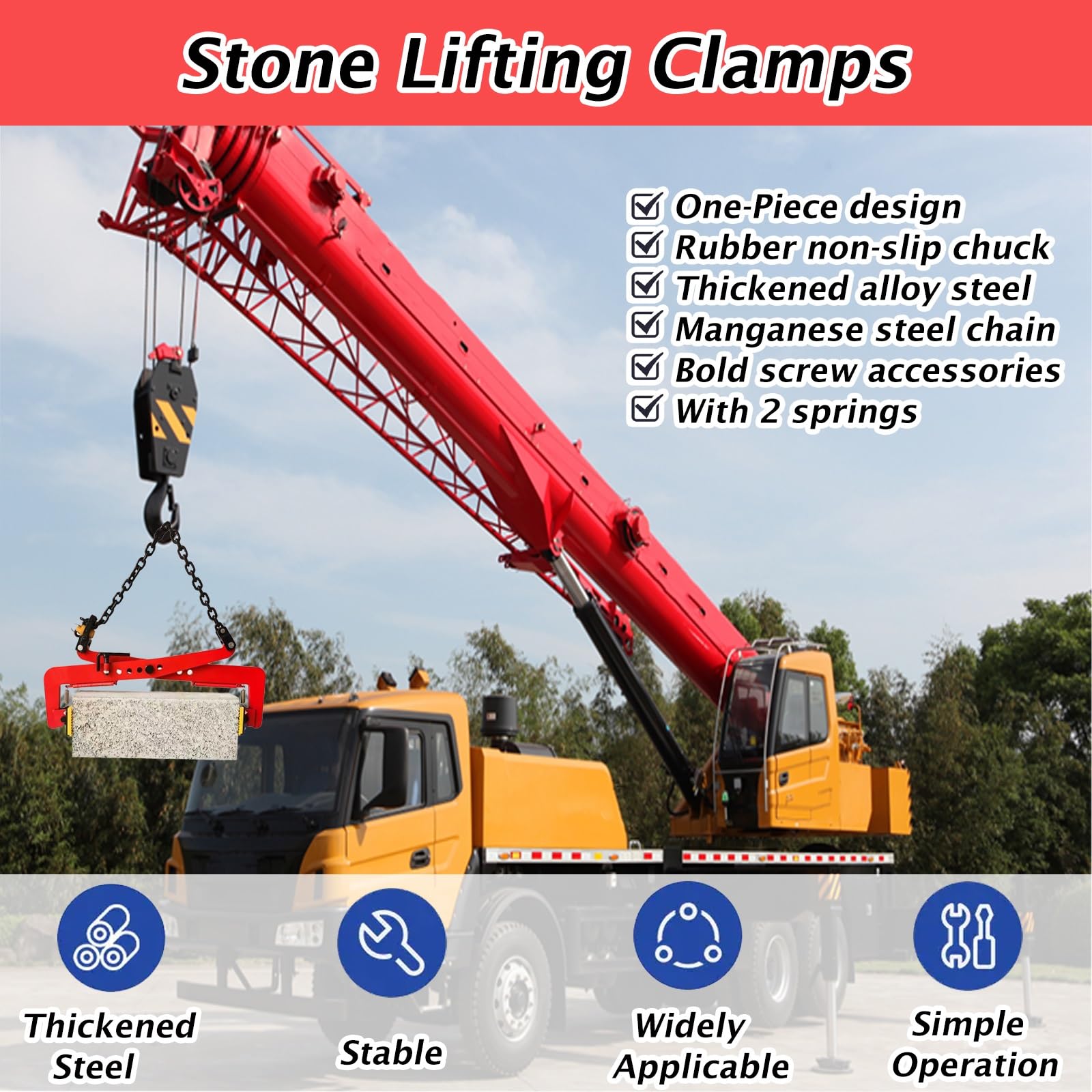 Stone Lifting Clamps

☑ One-Piece design
☑ Rubber non-slip chuck
☑ Thickened alloy steel
☑ Manganese steel chain
☑ Bold screw accessories
☑ With 2 springs

Thickened Steel

Stable

Widely Applicable

Simple Operation